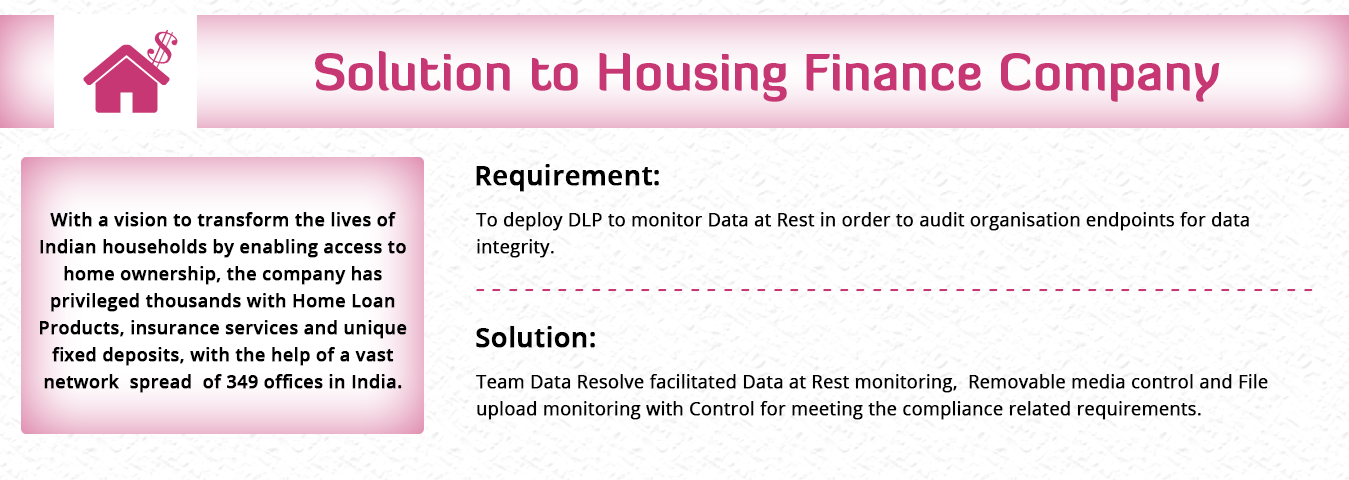 $

Solution to Housing Finance Company

With a vision to transform the lives of Indian households by enabling access to home ownership, the company has privileged thousands with Home Loan Products, insurance services and unique fixed deposits, with the help of a vast network spread of 349 offices in India.

Requirement:

To deploy DLP to monitor Data at Rest in order to audit organisation endpoints for data integrity.

Solution:

Team Data Resolve facilitated Data at Rest monitoring, Removable media control and File upload monitoring with Control for meeting the compliance related requirements.